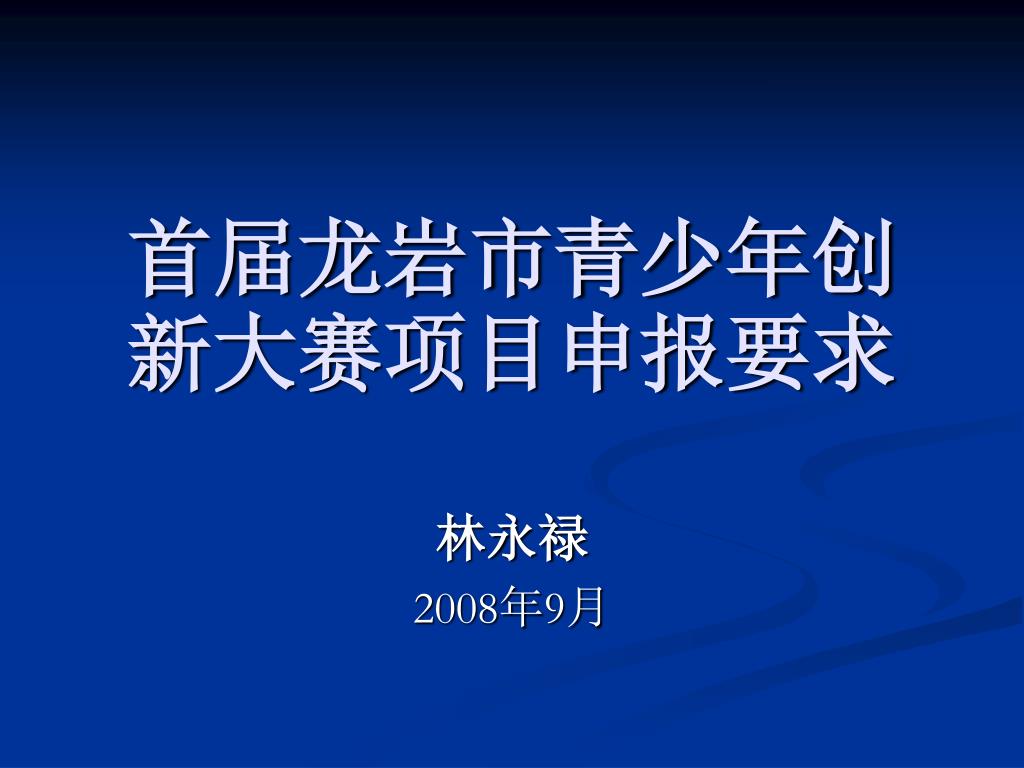 首届龙岩市青少年创新大赛项目申报要求

林永禄
2008年9月